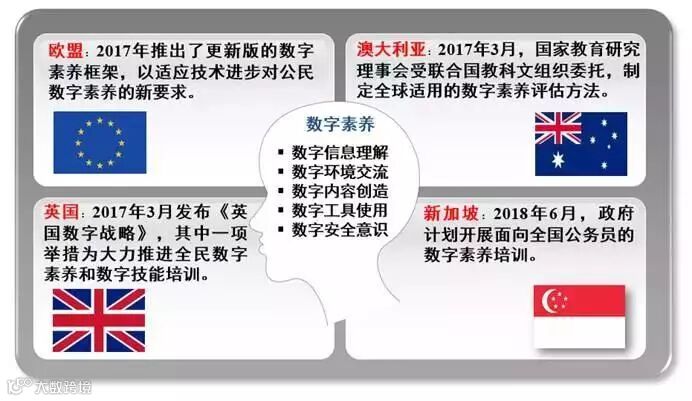 欧盟：2017年推出了更新版的数字素养框架，以适应技术进步对公民数字素养的新要求。

澳大利亚：2017年3月，国家教育研究理事会受联合国教科文组织委托，制定全球适用的数字素养评估方法。

数字素养

▪ 数字信息理解
▪ 数字环境交流
▪ 数字内容创造
▪ 数字工具使用
▪ 数字安全意识

英国：2017年3月发布《英国数字战略》，其中一项举措为大力推进全民数字素养和数字技能培训。

新加坡：2018年6月，政府计划开展面向全国公务员的数字素养培训。

大数跨境